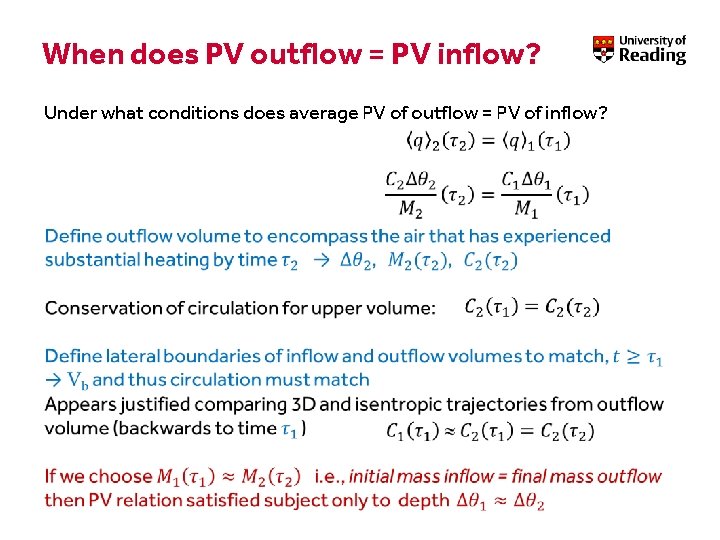 When does PV outflow = PV inflow?

University of Reading

Under what conditions does average PV of outflow = PV of inflow?

$\langle q \rangle_2(\tau_2) = \langle q \rangle_1(\tau_1)$

$\frac{C_2 \Delta\theta_2}{M_2}(\tau_2) = \frac{C_1 \Delta\theta_1}{M_1}(\tau_1)$

Define outflow volume to encompass the air that has experienced substantial heating by time $\tau_2$ $\rightarrow$ $\Delta\theta_2$, $M_2(\tau_2)$, $C_2(\tau_2)$

Conservation of circulation for upper volume: $C_2(\tau_1) = C_2(\tau_2)$

Define lateral boundaries of inflow and outflow volumes to match, $t \geq \tau_1$ $\rightarrow$ $V_b$ and thus circulation must match

Appears justified comparing 3D and isentropic trajectories from outflow volume (backwards to time $\tau_1$) $C_1(\tau_1) \approx C_2(\tau_1) = C_2(\tau_2)$

If we choose $M_1(\tau_1) \approx M_2(\tau_2)$ i.e., initial mass inflow = final mass outflow then PV relation satisfied subject only to depth $\Delta\theta_1 \approx \Delta\theta_2$